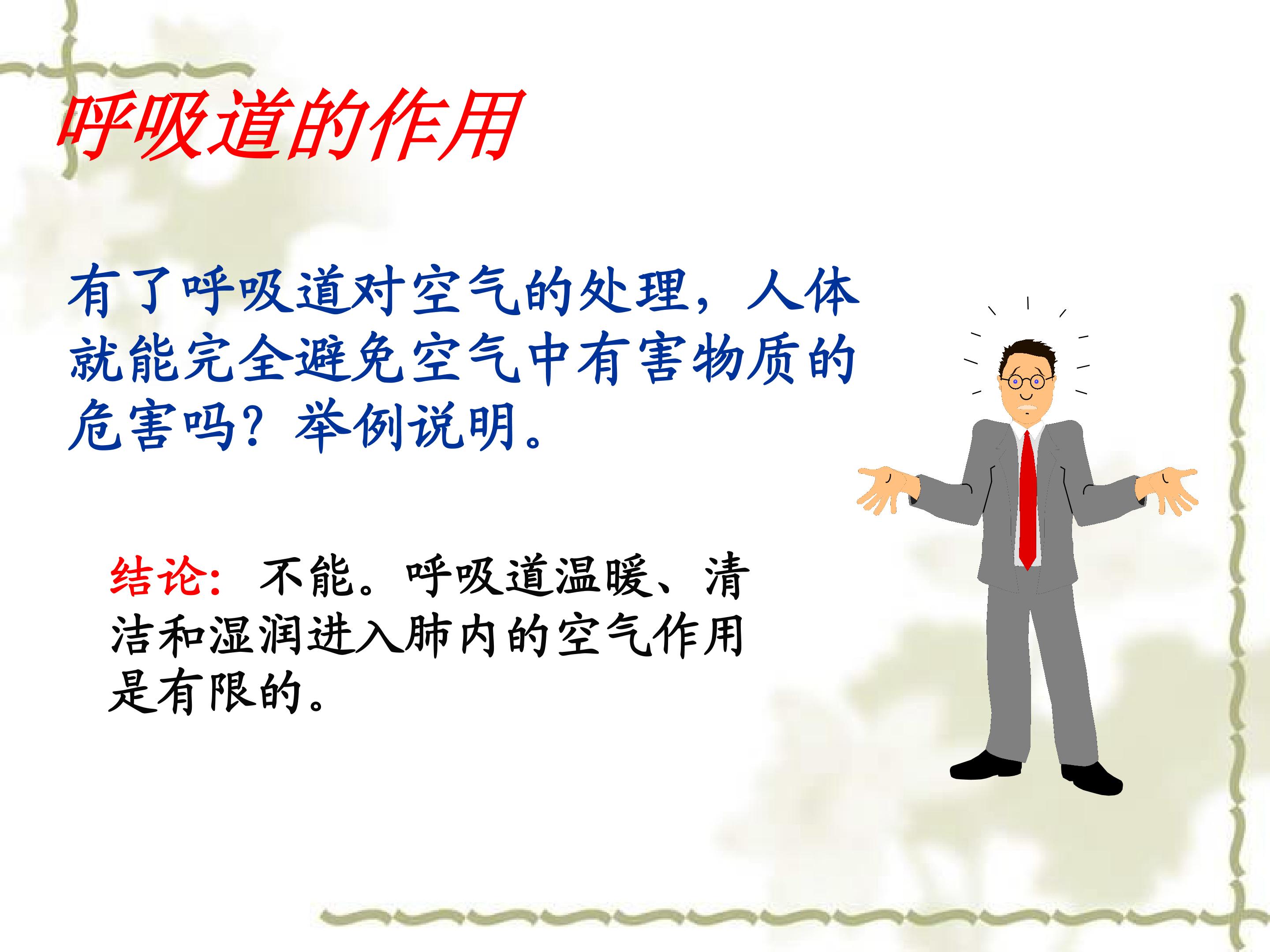 呼吸道的作用

有了呼吸道对空气的处理，人体就能完全避免空气中有害物质的危害吗？举例说明。

结论：不能。呼吸道温暖、清洁和湿润进入肺内的空气作用是有限的。